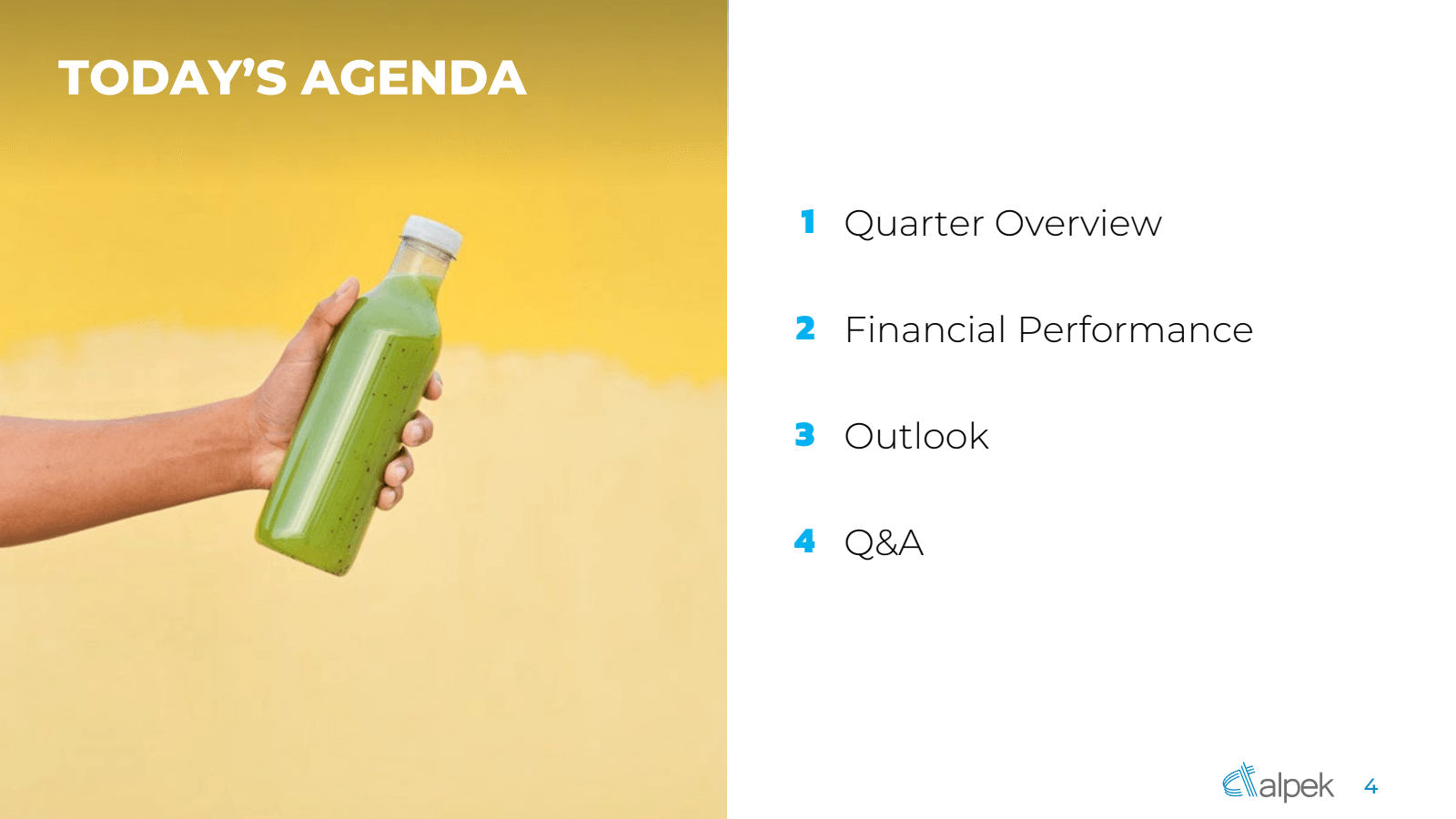 TODAY'S AGENDA

1 Quarter Overview

2 Financial Performance

3 Outlook

4 Q&A

alpek 4